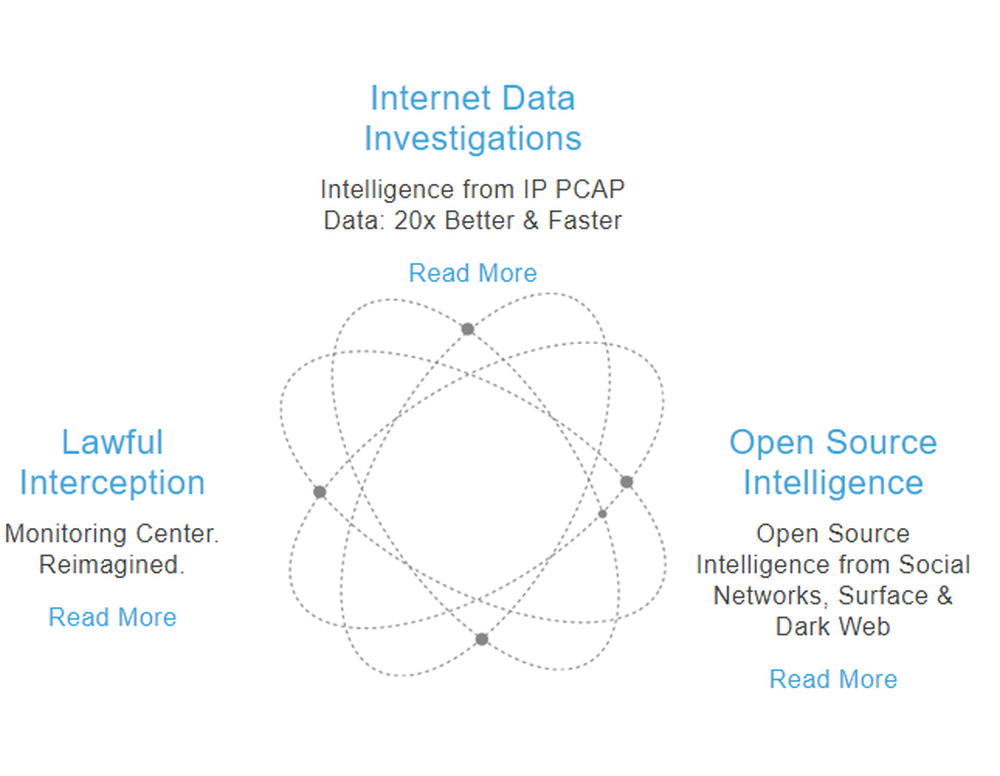 Internet Data Investigations

Intelligence from IP PCAP Data: 20x Better & Faster

Read More

Lawful Interception

Monitoring Center. Reimagined.

Read More

Open Source Intelligence

Open Source Intelligence from Social Networks, Surface & Dark Web

Read More